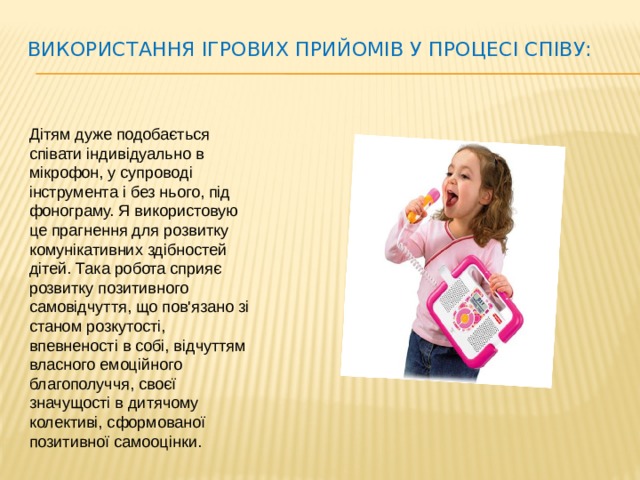 ВИКОРИСТАННЯ ІГРОВИХ ПРИЙОМІВ У ПРОЦЕСІ СПІВУ:

Дітям дуже подобається співати індивідуально в мікрофон, у супроводі інструмента і без нього, під фонограму. Я використовую це прагнення для розвитку комунікативних здібностей дітей. Така робота сприяє розвитку позитивного самовідчуття, що пов'язано зі станом розкутості, впевненості в собі, відчуттям власного емоційного благополуччя, своєї значущості в дитячому колективі, сформованої позитивної самооцінки.